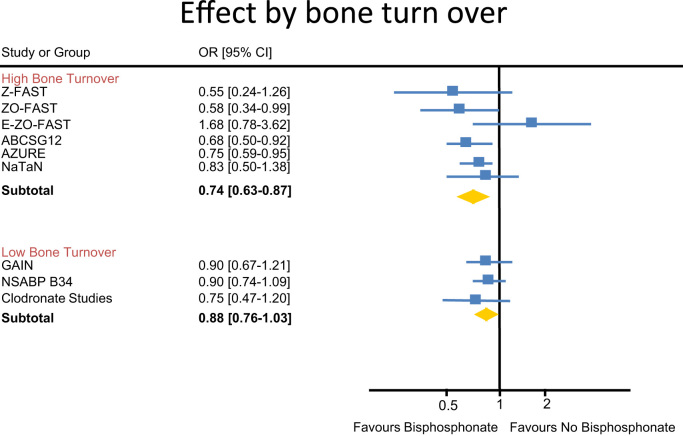 Effect by bone turn over

| Study or Group | OR [95% CI] |
|---|---|
| High Bone Turnover | |
| Z-FAST | 0.55 [0.24-1.26] |
| ZO-FAST | 0.58 [0.34-0.99] |
| E-ZO-FAST | 1.68 [0.78-3.62] |
| ABCSG12 | 0.68 [0.50-0.92] |
| AZURE | 0.75 [0.59-0.95] |
| NaTaN | 0.83 [0.50-1.38] |
| **Subtotal** | **0.74 [0.63-0.87]** |
| Low Bone Turnover | |
| GAIN | 0.90 [0.67-1.21] |
| NSABP B34 | 0.90 [0.74-1.09] |
| Clodronate Studies | 0.75 [0.47-1.20] |
| **Subtotal** | **0.88 [0.76-1.03]** |

0.5 1 2

Favours Bisphosphonate Favours No Bisphosphonate